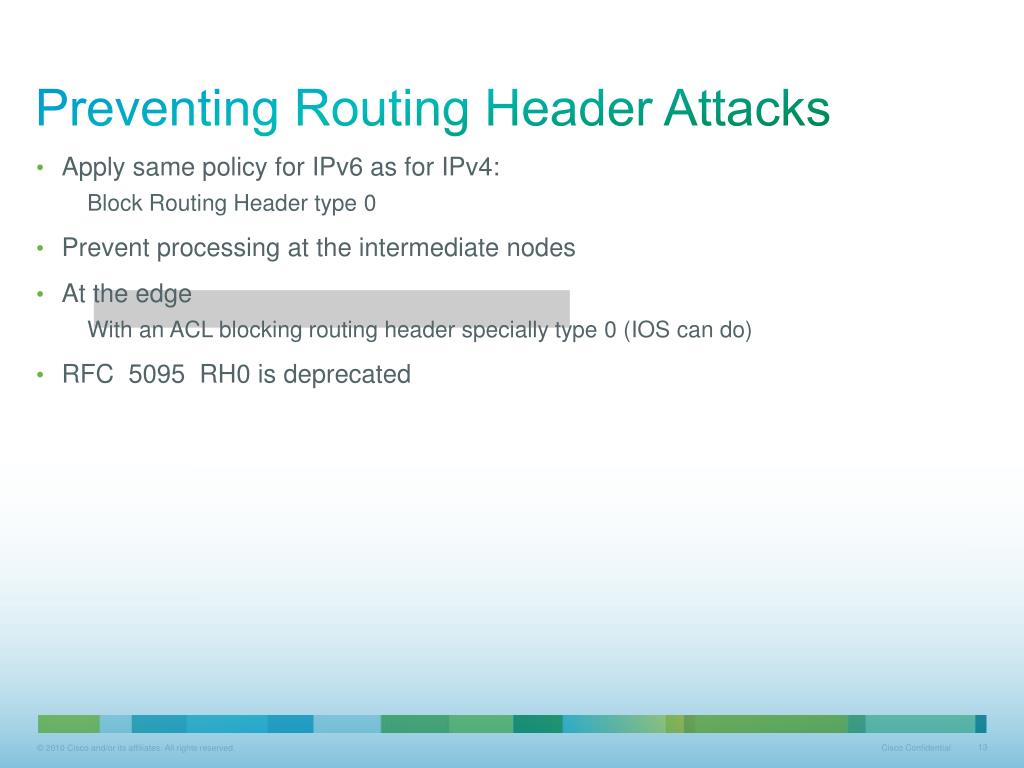 Preventing Routing Header Attacks

• Apply same policy for IPv6 as for IPv4:
Block Routing Header type 0

• Prevent processing at the intermediate nodes

• At the edge
With an ACL blocking routing header specially type 0 (IOS can do)

• RFC 5095 RH0 is deprecated

© 2010 Cisco and/or its affiliates. All rights reserved.

Cisco Confidential

13